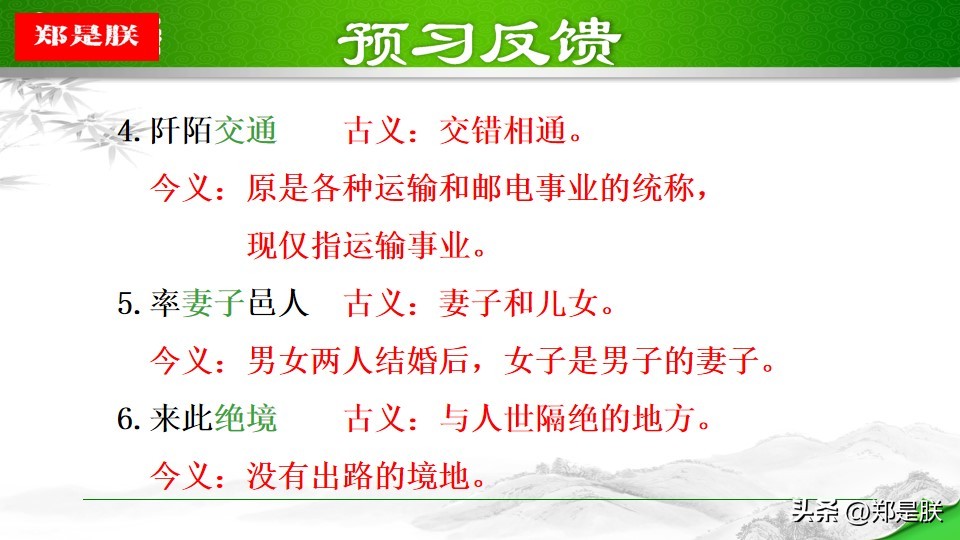 郑是朕

预习反馈

4. 阡陌交通　　古义：交错相通。

今义：原是各种运输和邮电事业的统称，现仅指运输事业。

5. 率妻子邑人　古义：妻子和儿女。

今义：男女两人结婚后，女子是男子的妻子。

6. 来此绝境　　古义：与人世隔绝的地方。

今义：没有出路的境地。

头条 @郑是朕